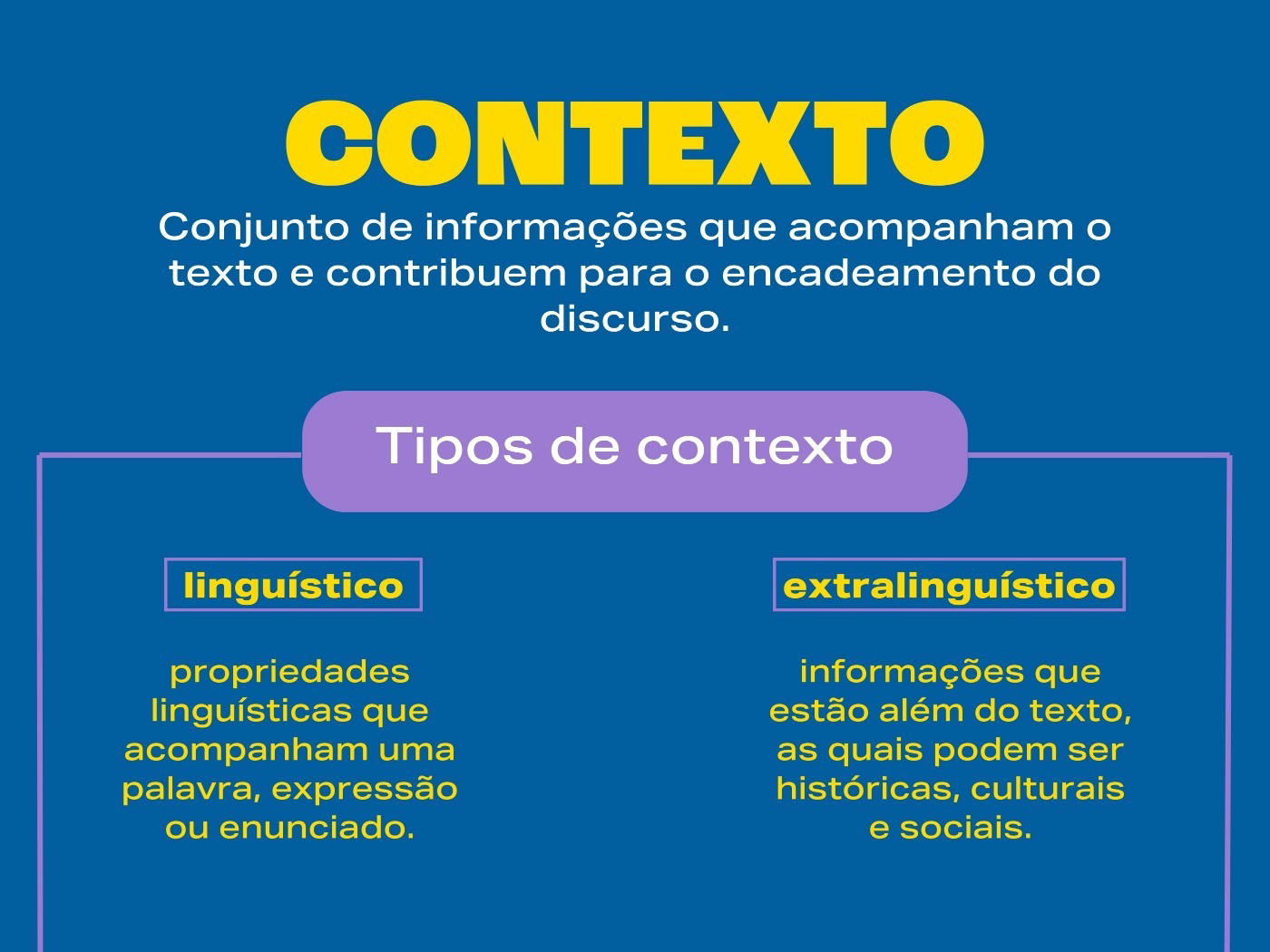 CONTEXTO

Conjunto de informações que acompanham o texto e contribuem para o encadeamento do discurso.

Tipos de contexto

linguístico

propriedades linguísticas que acompanham uma palavra, expressão ou enunciado.

extralinguístico

informações que estão além do texto, as quais podem ser históricas, culturais e sociais.